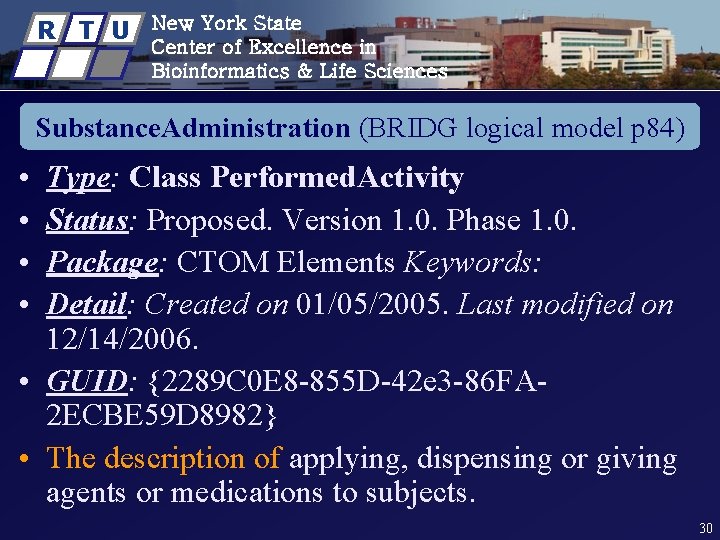 R T U New York State Center of Excellence in Bioinformatics & Life Sciences

SubstanceAdministration (BRIDG logical model p84)

• Type: Class PerformedActivity
• Status: Proposed. Version 1.0. Phase 1.0.
• Package: CTOM Elements Keywords:
• Detail: Created on 01/05/2005. Last modified on 12/14/2006.
• GUID: {2289C0E8-855D-42e3-86FA-2ECBE59D8982}
• The description of applying, dispensing or giving agents or medications to subjects.

30